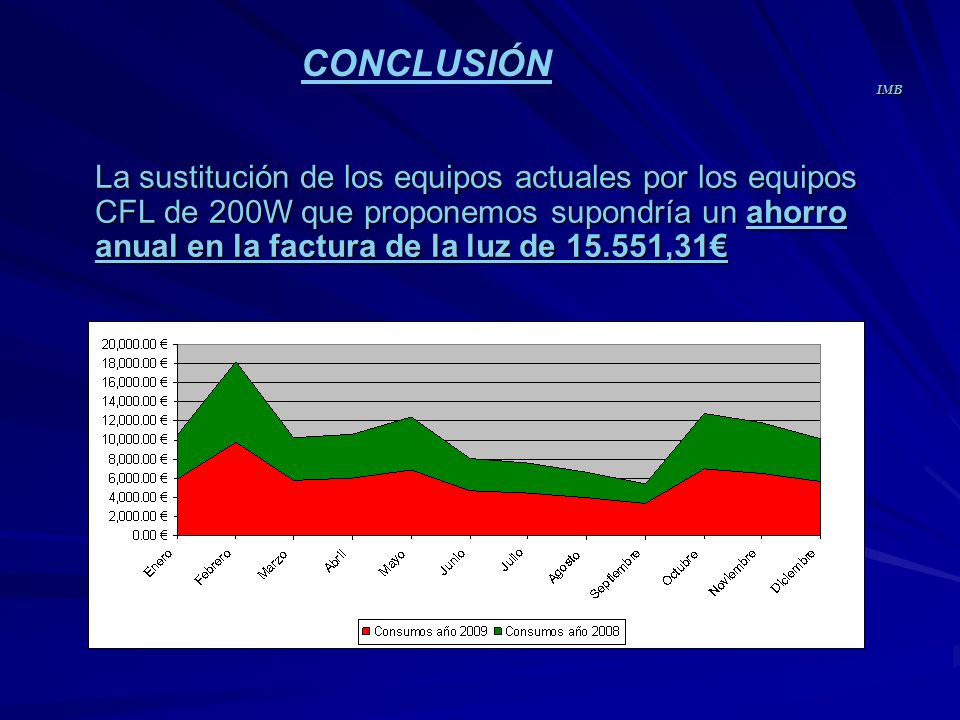 CONCLUSIÓN

IMB

La sustitución de los equipos actuales por los equipos CFL de 200W que proponemos supondría un ahorro anual en la factura de la luz de 15.551,31€

20,000.00 €
18,000.00 €
16,000.00 €
14,000.00 €
12,000.00 €
10,000.00 €
8,000.00 €
6,000.00 €
4,000.00 €
2,000.00 €
0.00 €

Enero
Febrero
Marzo
Abril
Mayo
Junio
Julio
Agosto
Septiembre
Octubre
Noviembre
Diciembre

Consumos año 2009 Consumos año 2008